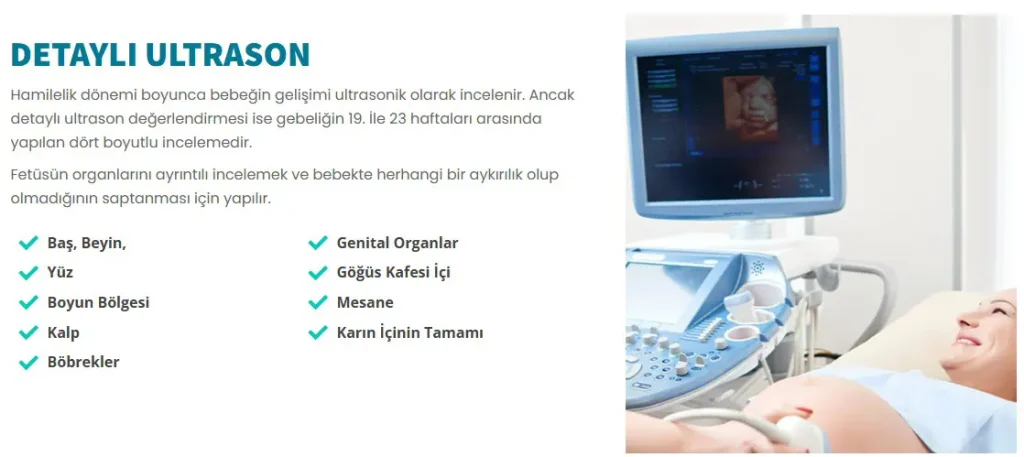 DETAYLI ULTRASON

Hamilelik dönemi boyunca bebeğin gelişimi ultrasonik olarak incelenir. Ancak detaylı ultrason değerlendirmesi ise gebeliğin 19. İle 23 haftaları arasında yapılan dört boyutlu incelemedir.

Fetüsün organlarını ayrıntılı incelemek ve bebekte herhangi bir aykırılık olup olmadığının saptanması için yapılır.

Baş, Beyin,
Yüz
Boyun Bölgesi
Kalp
Böbrekler

Genital Organlar
Göğüs Kafesi İçi
Mesane
Karın İçinin Tamamı